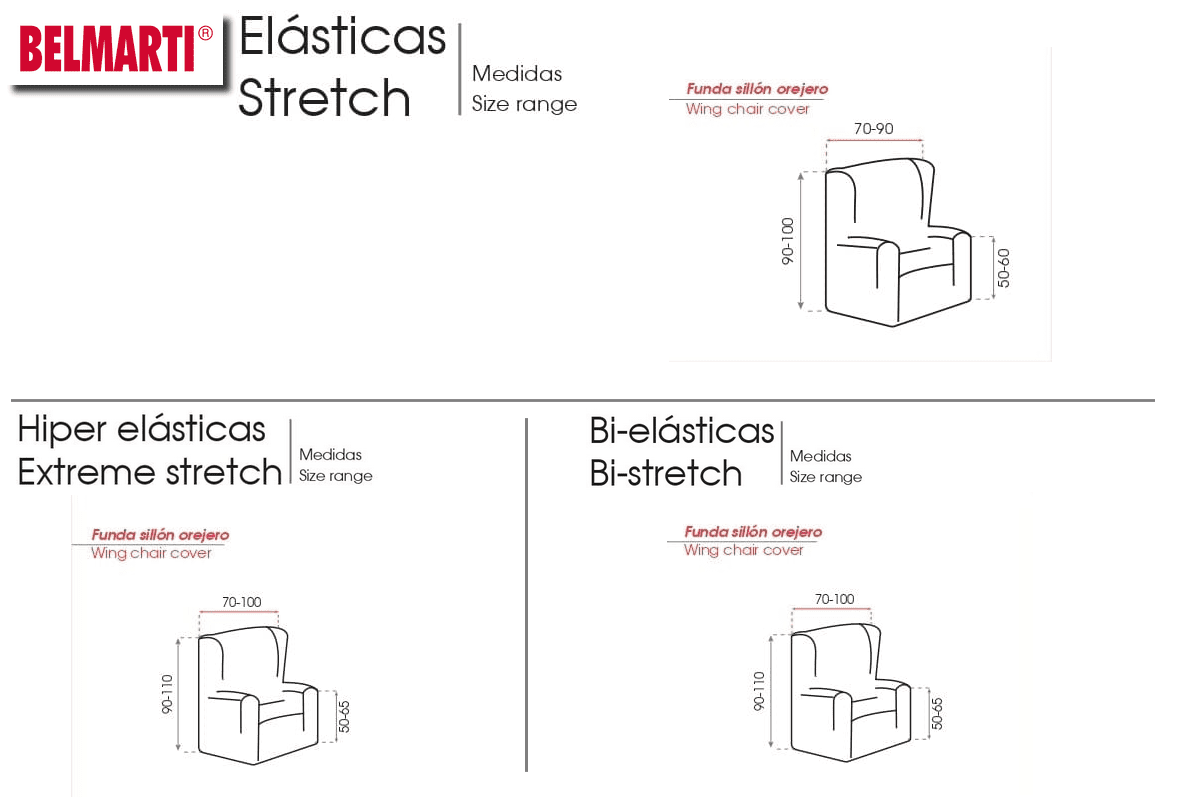 BELMARTI®

Elásticas
Stretch

Medidas
Size range

Funda sillón orejero
Wing chair cover

70-90
90-100
50-60

Hiper elásticas
Extreme stretch

Medidas
Size range

Funda sillón orejero
Wing chair cover

70-100
90-110
50-65

Bi-elásticas
Bi-stretch

Medidas
Size range

Funda sillón orejero
Wing chair cover

70-100
90-110
50-65